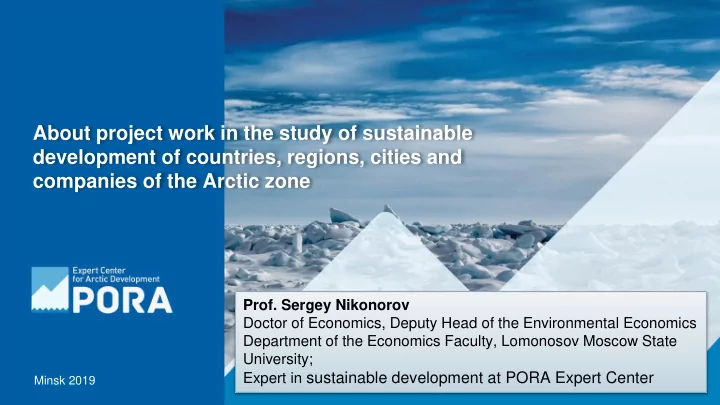 About project work in the study of sustainable development of countries, regions, cities and companies of the Arctic zone

Expert Center for Arctic Development
PORA

Prof. Sergey Nikonorov
Doctor of Economics, Deputy Head of the Environmental Economics Department of the Economics Faculty, Lomonosov Moscow State University;
Expert in sustainable development at PORA Expert Center

Minsk 2019